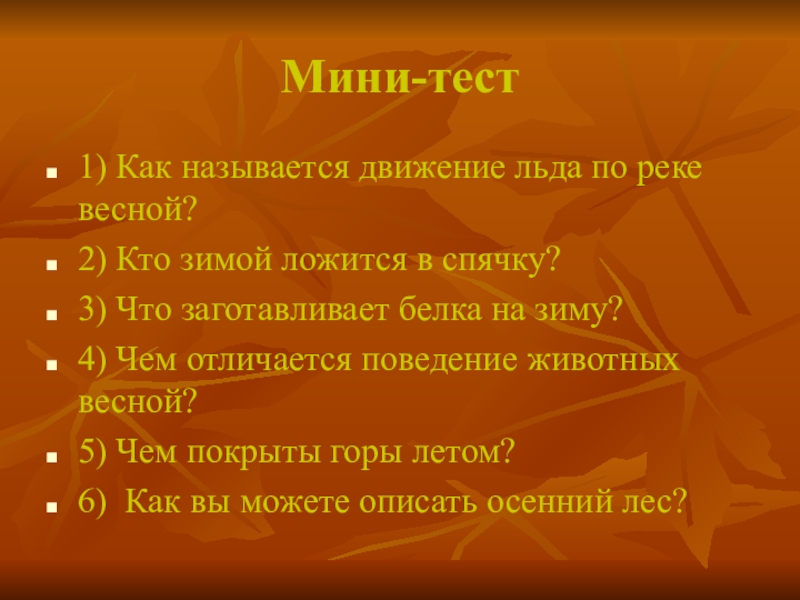 Мини-тест

1) Как называется движение льда по реке весной?

2) Кто зимой ложится в спячку?

3) Что заготавливает белка на зиму?

4) Чем отличается поведение животных весной?

5) Чем покрыты горы летом?

6) Как вы можете описать осенний лес?